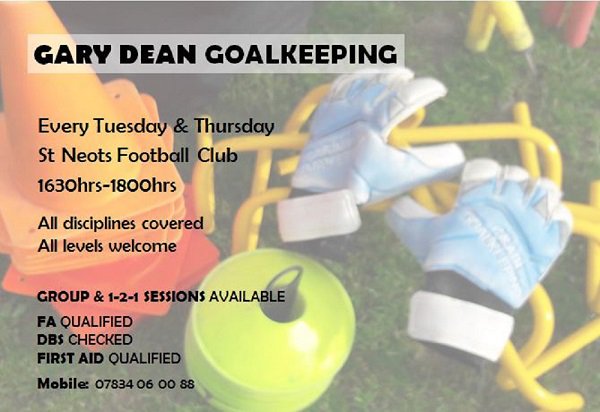 GARY DEAN GOALKEEPING

Every Tuesday & Thursday
St Neots Football Club
1630hrs-1800hrs

All disciplines covered
All levels welcome

GROUP & 1-2-1 SESSIONS AVAILABLE

FA QUALIFIED
DBS CHECKED
FIRST AID QUALIFIED

Mobile: 07834 06 00 88